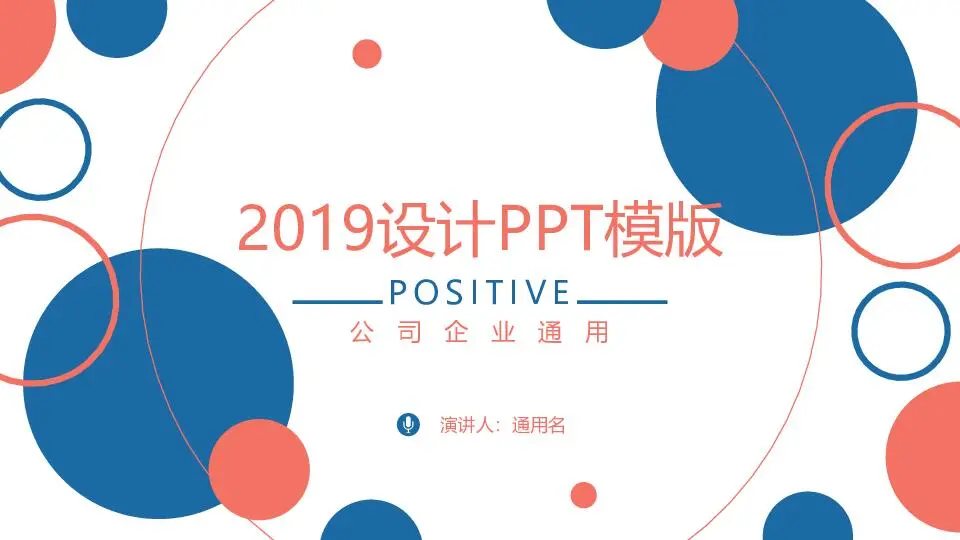 2019设计PPT模版

POSITIVE

公司企业通用

演讲人：通用名